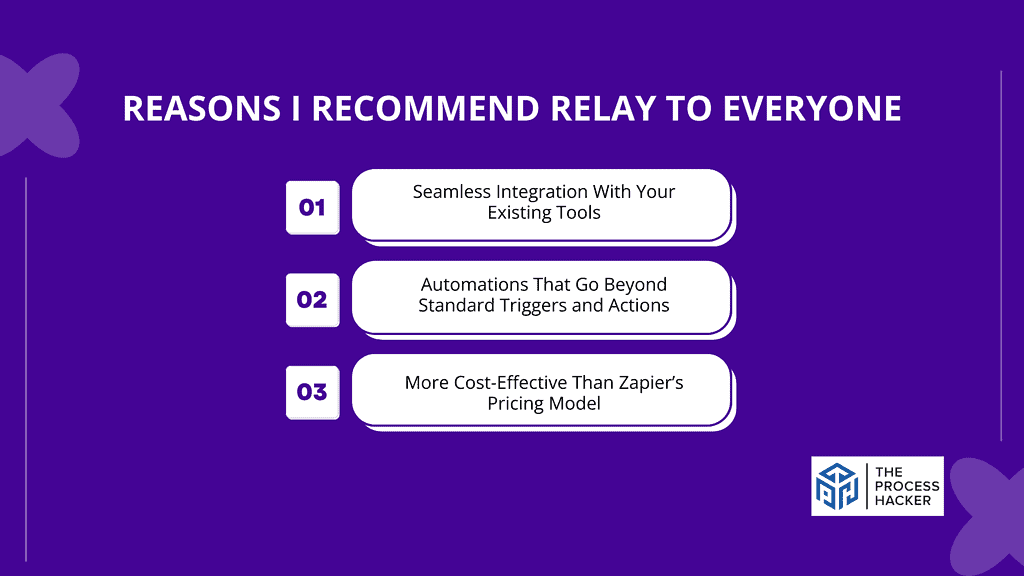 REASONS I RECOMMEND RELAY TO EVERYONE

01
Seamless Integration With Your Existing Tools

02
Automations That Go Beyond Standard Triggers and Actions

03
More Cost-Effective Than Zapier's Pricing Model

THE PROCESS HACKER